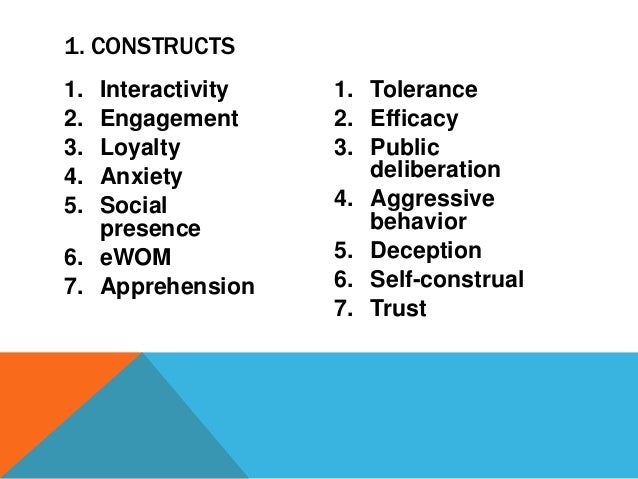 1. CONSTRUCTS

1. Interactivity
2. Engagement
3. Loyalty
4. Anxiety
5. Social presence
6. eWOM
7. Apprehension

1. Tolerance
2. Efficacy
3. Public deliberation
4. Aggressive behavior
5. Deception
6. Self-construal
7. Trust